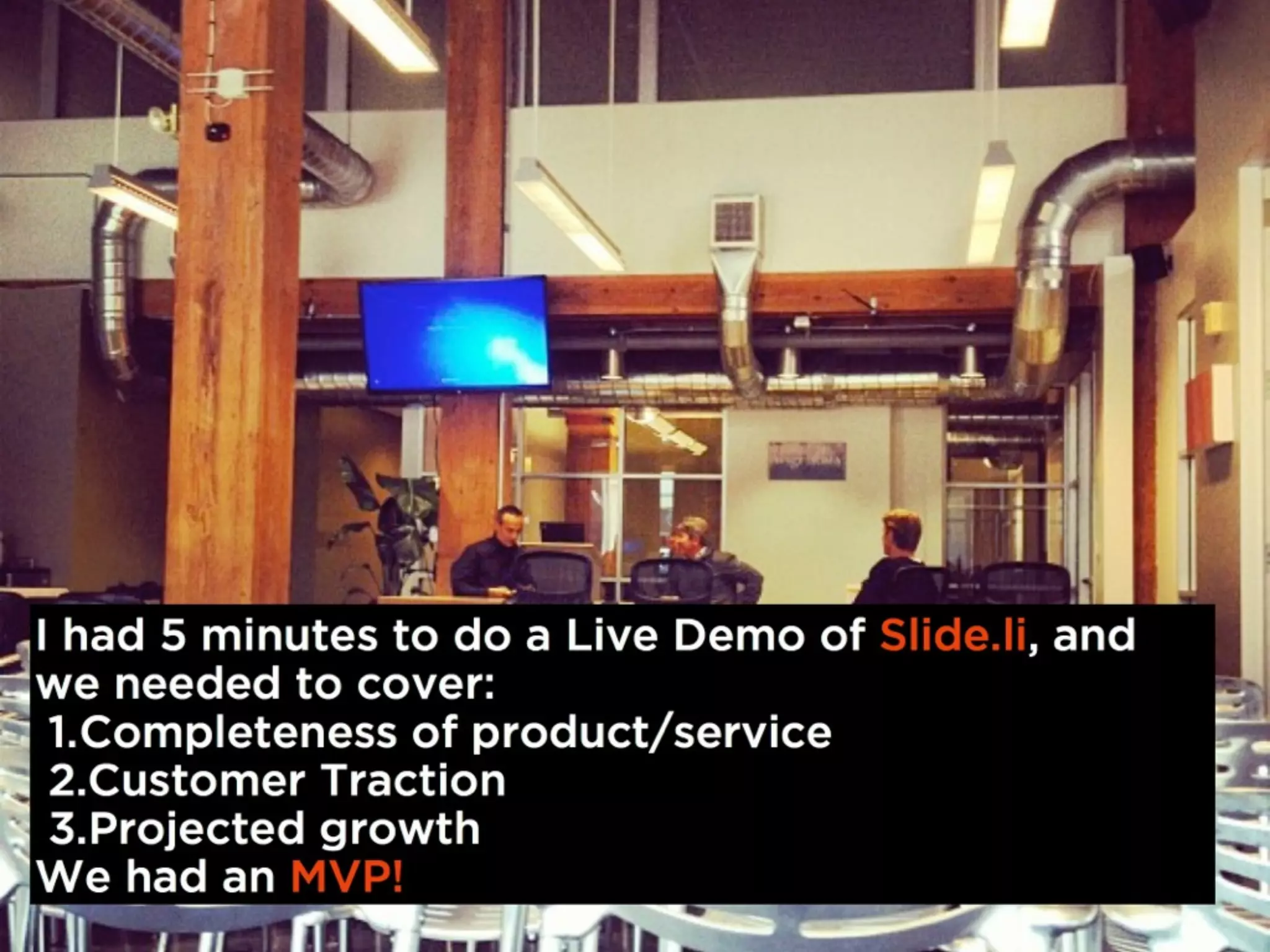 I had 5 minutes to do a Live Demo of Slide.li, and we needed to cover:
1.Completeness of product/service
2.Customer Traction
3.Projected growth
We had an MVP!